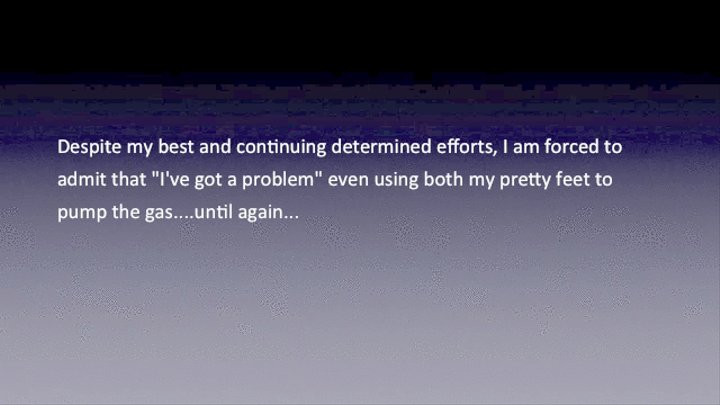 Despite my best and continuing determined efforts, I am forced to admit that "I've got a problem" even using both my pretty feet to pump the gas....until again...